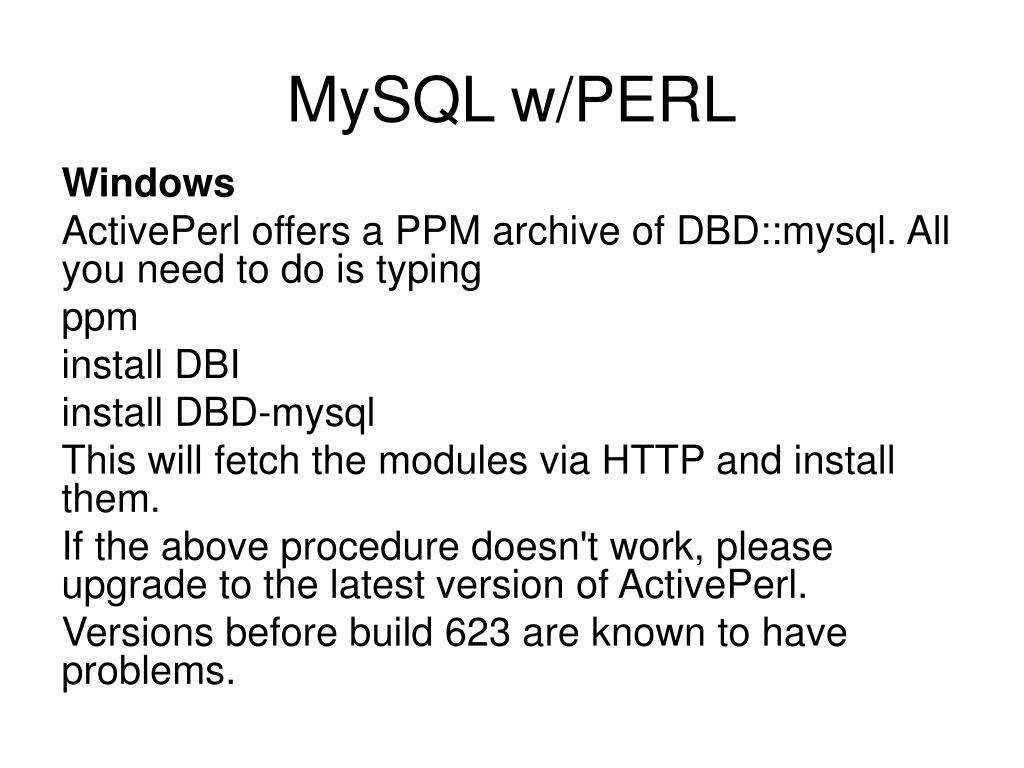 MySQL w/PERL

Windows

ActivePerl offers a PPM archive of DBD::mysql. All you need to do is typing

ppm

install DBI

install DBD-mysql

This will fetch the modules via HTTP and install them.

If the above procedure doesn't work, please upgrade to the latest version of ActivePerl.

Versions before build 623 are known to have problems.